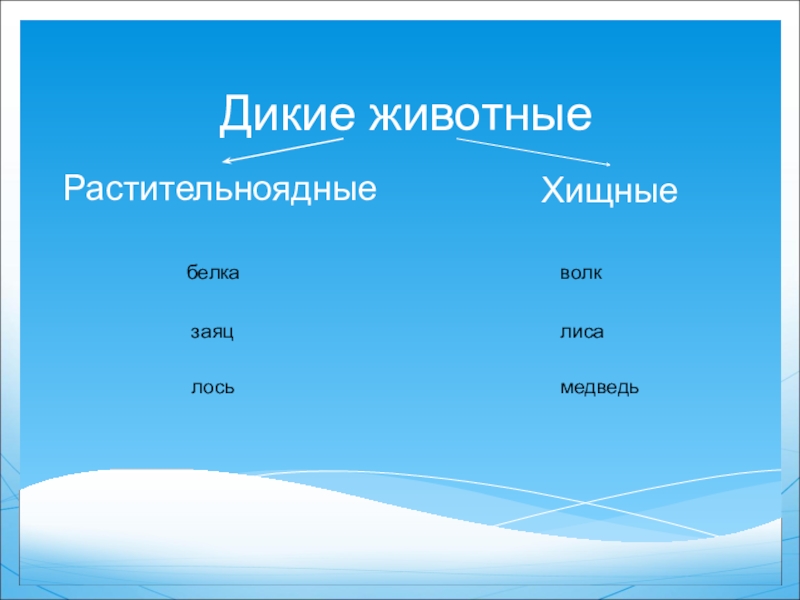 Дикие животные

Растительноядные

белка

заяц

лось

Хищные

волк

лиса

медведь